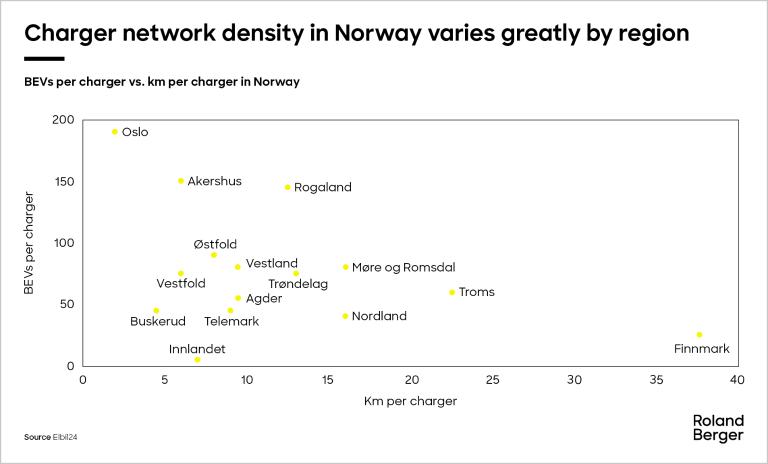 Charger network density in Norway varies greatly by region

BEVs per charger vs. km per charger in Norway

BEVs per charger

200
150
100
50
0

Oslo
Akershus
Rogaland
Østfold
Vestland
Møre og Romsdal
Vestfold
Trøndelag
Troms
Agder
Buskerud
Telemark
Nordland
Innlandet
Finnmark

0 5 10 15 20 25 30 35 40

Km per charger

Source Elbil24

Roland Berger